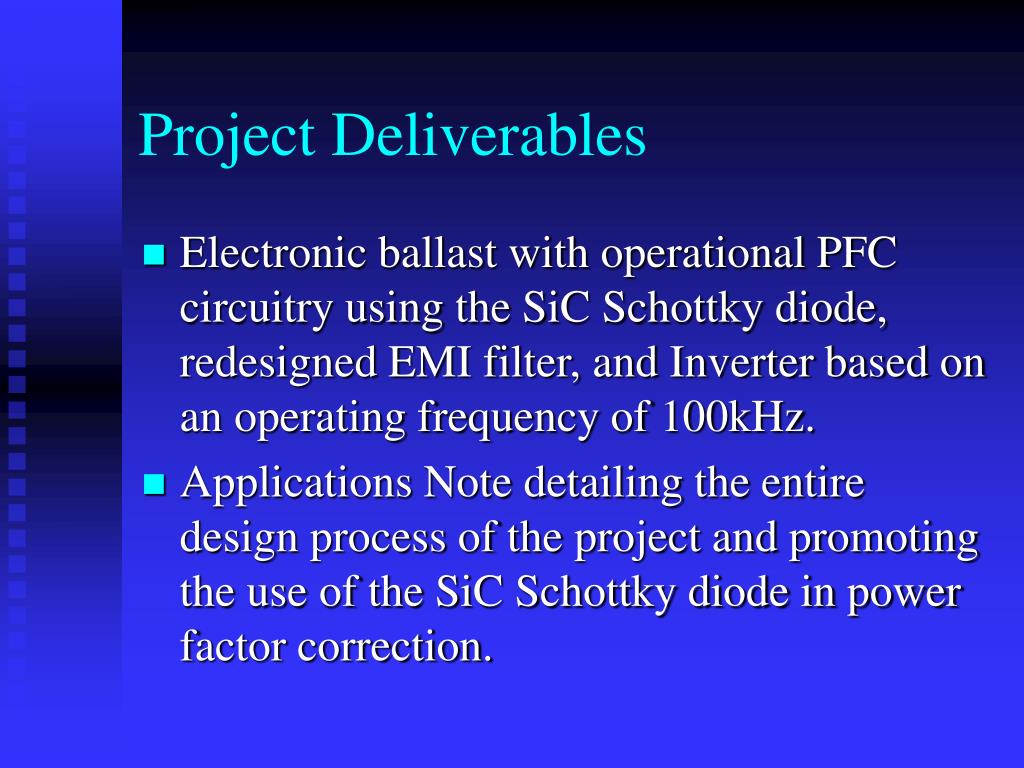 Project Deliverables

- Electronic ballast with operational PFC circuitry using the SiC Schottky diode, redesigned EMI filter, and Inverter based on an operating frequency of 100kHz.
- Applications Note detailing the entire design process of the project and promoting the use of the SiC Schottky diode in power factor correction.